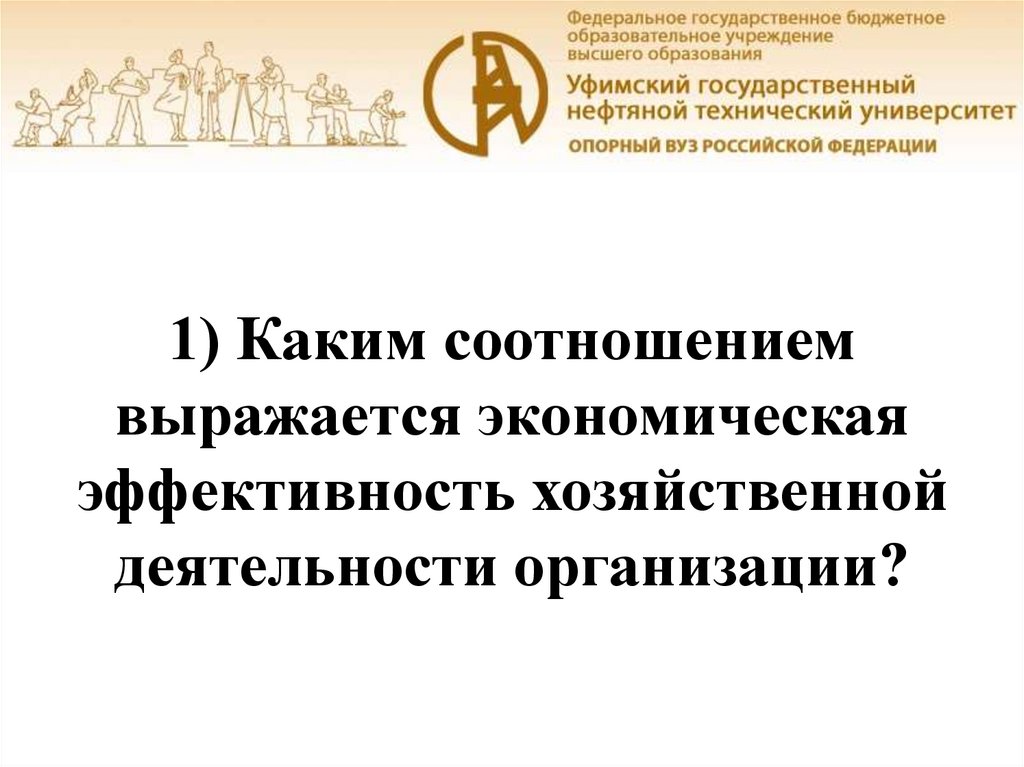 Федеральное государственное бюджетное образовательное учреждение высшего образования
Уфимский государственный нефтяной технический университет
ОПОРНЫЙ ВУЗ РОССИЙСКОЙ ФЕДЕРАЦИИ

1) Каким соотношением выражается экономическая эффективность хозяйственной деятельности организации?